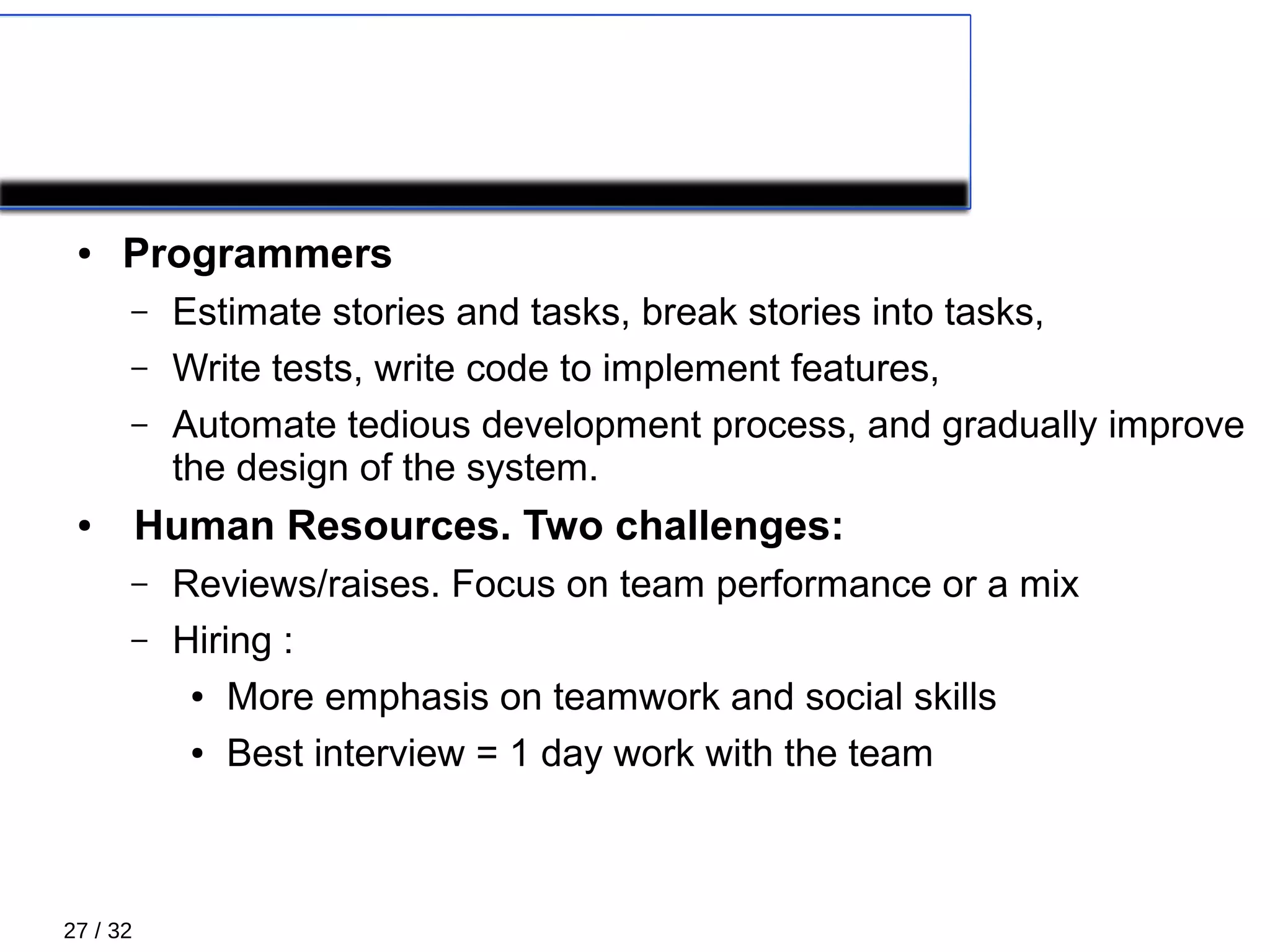 • Programmers
– Estimate stories and tasks, break stories into tasks,
– Write tests, write code to implement features,
– Automate tedious development process, and gradually improve the design of the system.

• Human Resources. Two challenges:
– Reviews/raises. Focus on team performance or a mix
– Hiring :
• More emphasis on teamwork and social skills
• Best interview = 1 day work with the team

27 / 32